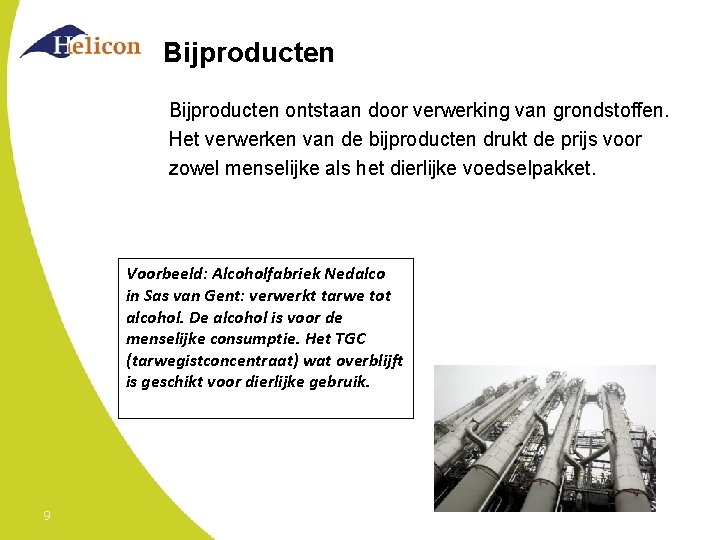 Helicon

Bijproducten

Bijproducten ontstaan door verwerking van grondstoffen. Het verwerken van de bijproducten drukt de prijs voor zowel menselijke als het dierlijke voedselpakket.

Voorbeeld: Alcoholfabriek Nedalco in Sas van Gent: verwerkt tarwe tot alcohol. De alcohol is voor de menselijke consumptie. Het TGC (tarwegistconcentraat) wat overblijft is geschikt voor dierlijke gebruik.

9